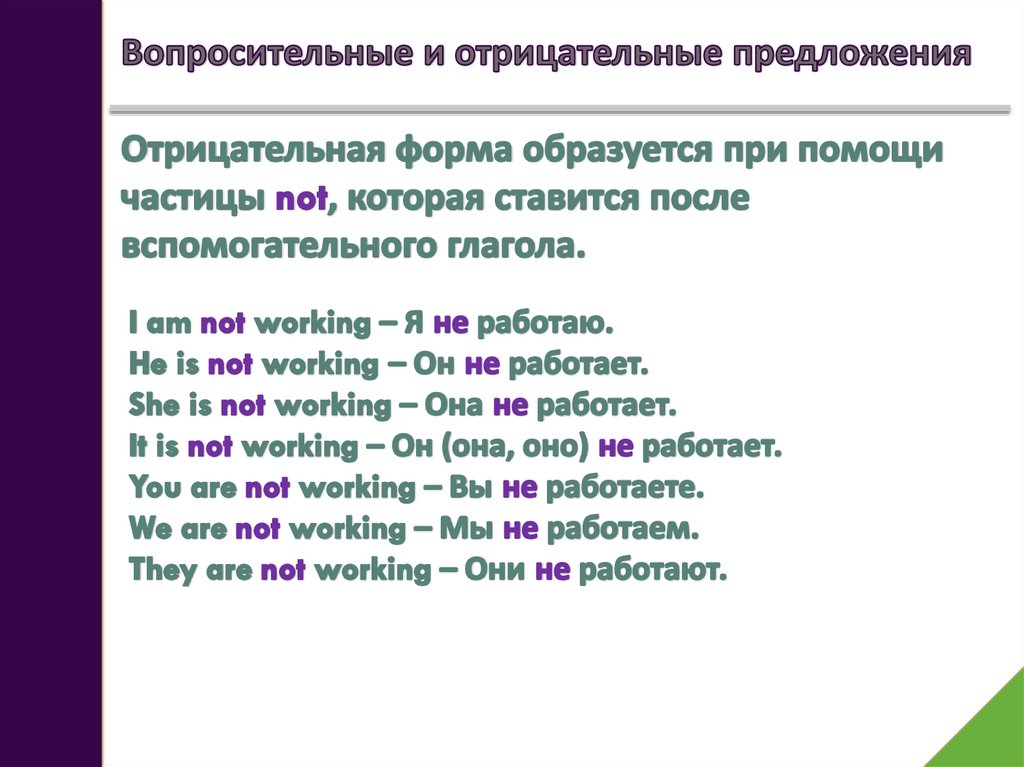 Вопросительные и отрицательные предложения

Отрицательная форма образуется при помощи частицы not, которая ставится после вспомогательного глагола.

I am not working – Я не работаю.
He is not working – Он не работает.
She is not working – Она не работает.
It is not working – Он (она, оно) не работает.
You are not working – Вы не работаете.
We are not working – Мы не работаем.
They are not working – Они не работают.